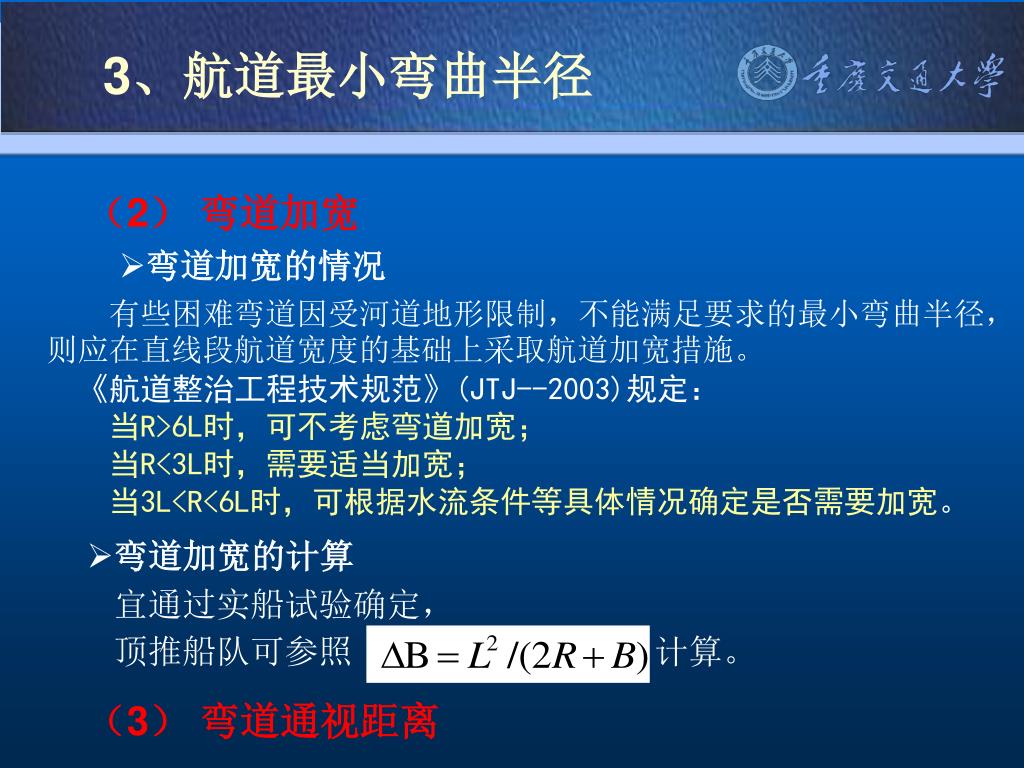 3、航道最小弯曲半径

重庆交通大学

（2） 弯道加宽

➢弯道加宽的情况

有些困难弯道因受河道地形限制，不能满足要求的最小弯曲半径，则应在直线段航道宽度的基础上采取航道加宽措施。

《航道整治工程技术规范》(JTJ--2003)规定：
当R>6L时，可不考虑弯道加宽；
当R<3L时，需要适当加宽；
当3L<R<6L时，可根据水流条件等具体情况确定是否需要加宽。

➢弯道加宽的计算

宜通过实船试验确定，
顶推船队可参照 $\Delta B = L^2/(2R+B)$ 计算。

（3） 弯道通视距离